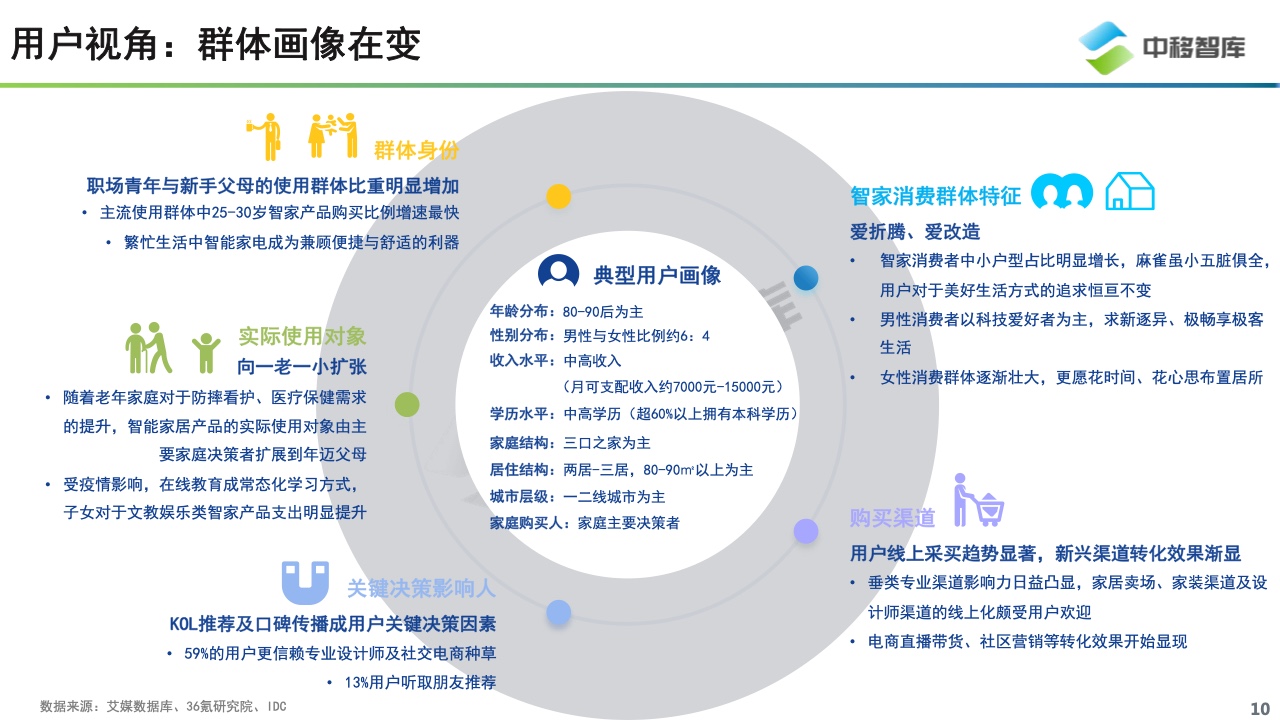 用户视角：群体画像在变

中移智库

群体身份
职场青年与新手父母的使用群体比重明显增加
• 主流使用群体中25-30岁智家产品购买比例增速最快
• 繁忙生活中智能家电成为兼顾便捷与舒适的利器

实际使用对象
向一老一小扩张
• 随着老年家庭对于防摔看护、医疗保健需求的提升，智能家居产品的实际使用对象由主要家庭决策者扩展到年迈父母
• 受疫情影响，在线教育成常态化学习方式，子女对于文教娱乐类智家产品支出明显提升

关键决策影响人
KOL推荐及口碑传播成用户关键决策因素
• 59%的用户更信赖专业设计师及社交电商种草
• 13%用户听取朋友推荐

典型用户画像
年龄分布：80-90后为主
性别分布：男性与女性比例约6：4
收入水平：中高收入
（月可支配收入约7000元-15000元）
学历水平：中高学历（超60%以上拥有本科学历）
家庭结构：三口之家为主
居住结构：两居-三居，80-90㎡以上为主
城市层级：一二线城市为主
家庭购买人：家庭主要决策者

智家消费群体特征
爱折腾、爱改造
• 智家消费者中小户型占比明显增长，麻雀虽小五脏俱全，用户对于美好生活方式的追求恒亘不变
• 男性消费者以科技爱好者为主，求新逐异、极畅享极客生活
• 女性消费群体逐渐壮大，更愿花时间、花心思布置居所

购买渠道
用户线上采买趋势显著，新兴渠道转化效果渐显
• 垂类专业渠道影响力日益凸显，家居卖场、家装渠道及设计师渠道的线上化颇受用户欢迎
• 电商直播带货、社区营销等转化效果开始显现

数据来源：艾媒数据库、36氪研究院、IDC

10